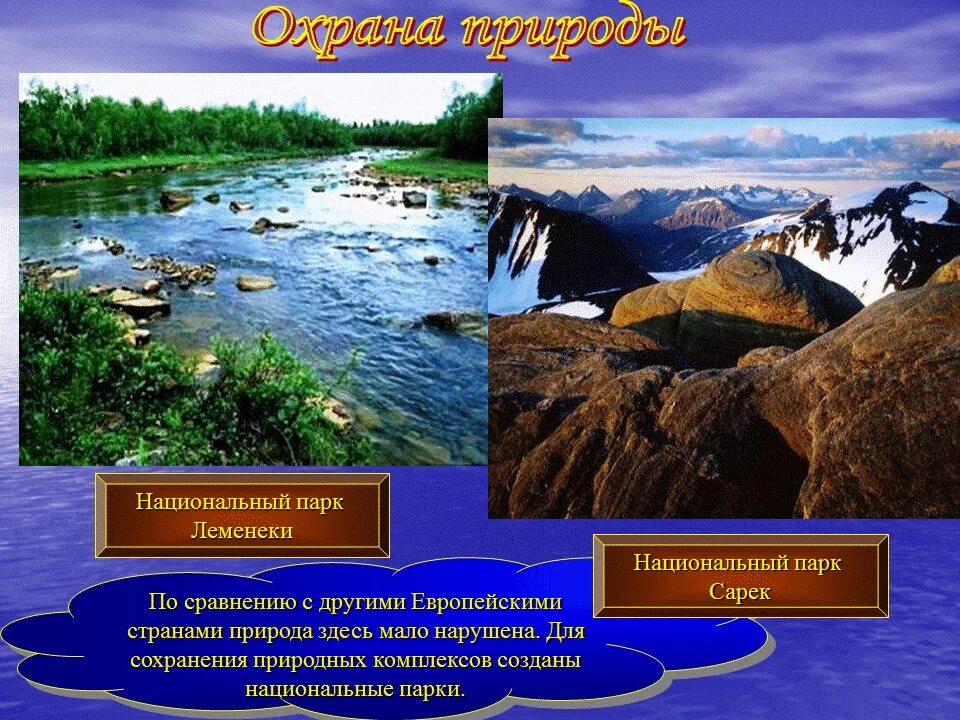 Охрана природы

Национальный парк Леменеки

Национальный парк Сарек

По сравнению с другими Европейскими странами природа здесь мало нарушена. Для сохранения природных комплексов созданы национальные парки.